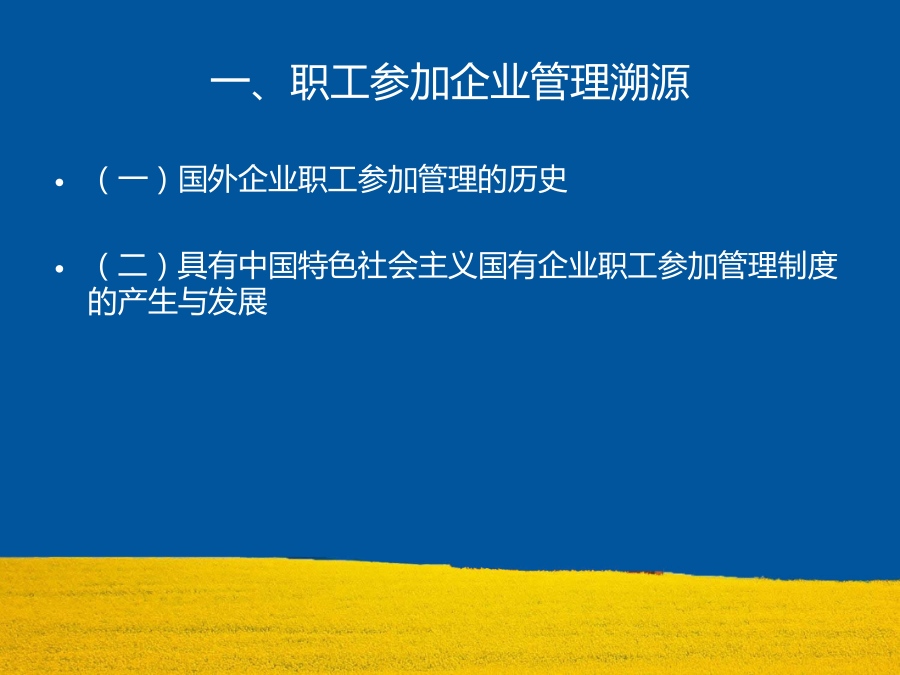 一、职工参加企业管理溯源

• （一）国外企业职工参加管理的历史

• （二）具有中国特色社会主义国有企业职工参加管理制度的产生与发展